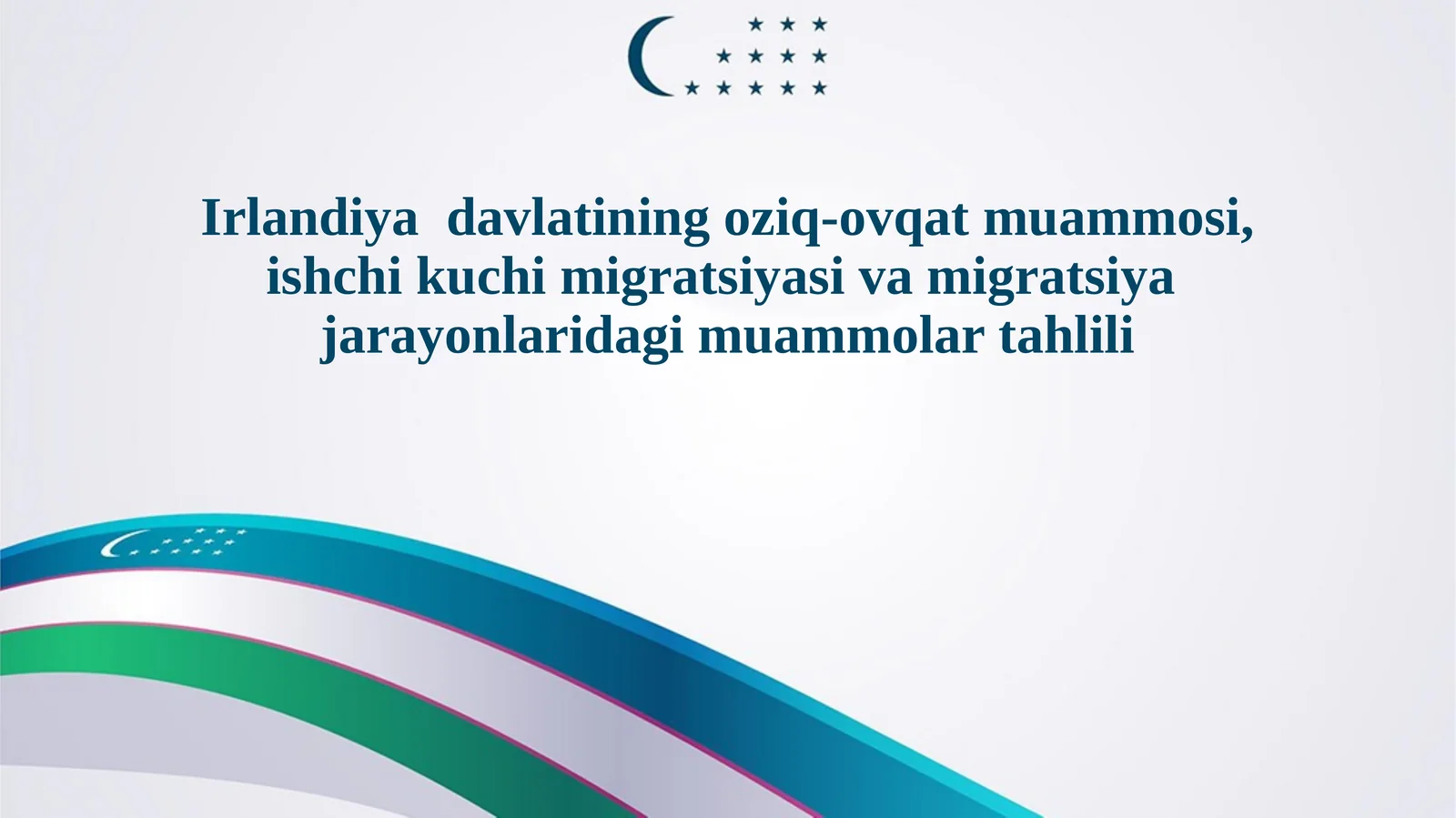 Irlandiya davlatining oziq-ovqat muammosi, ishchi kuchi migratsiyasi va migratsiya jarayonlaridagi muammolar tahlili